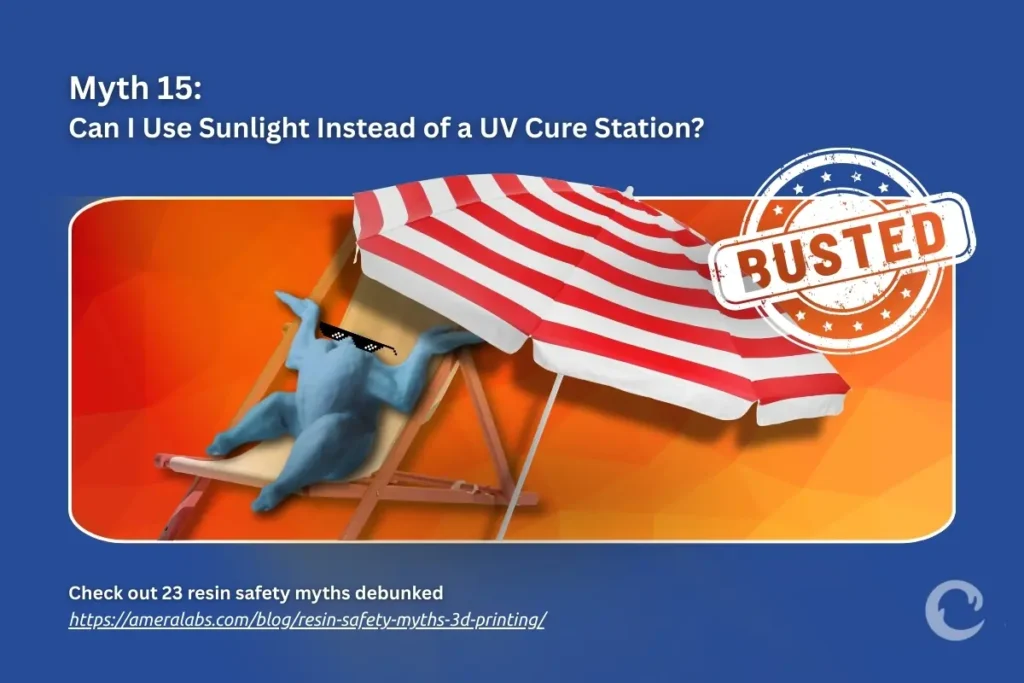 Myth 15:
Can I Use Sunlight Instead of a UV Cure Station?

BUSTED

Check out 23 resin safety myths debunked
https://ameralabs.com/blog/resin-safety-myths-3d-printing/